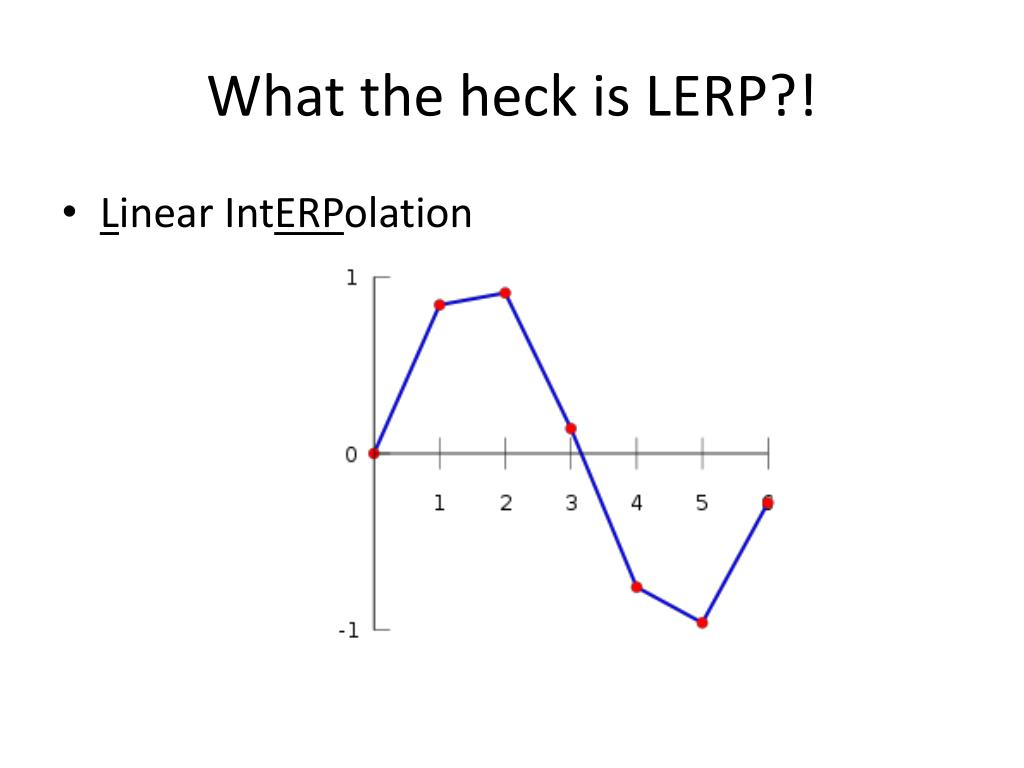 What the heck is LERP?!

• Linear IntERPolation

1

0

-1

1 2 3 4 5 6